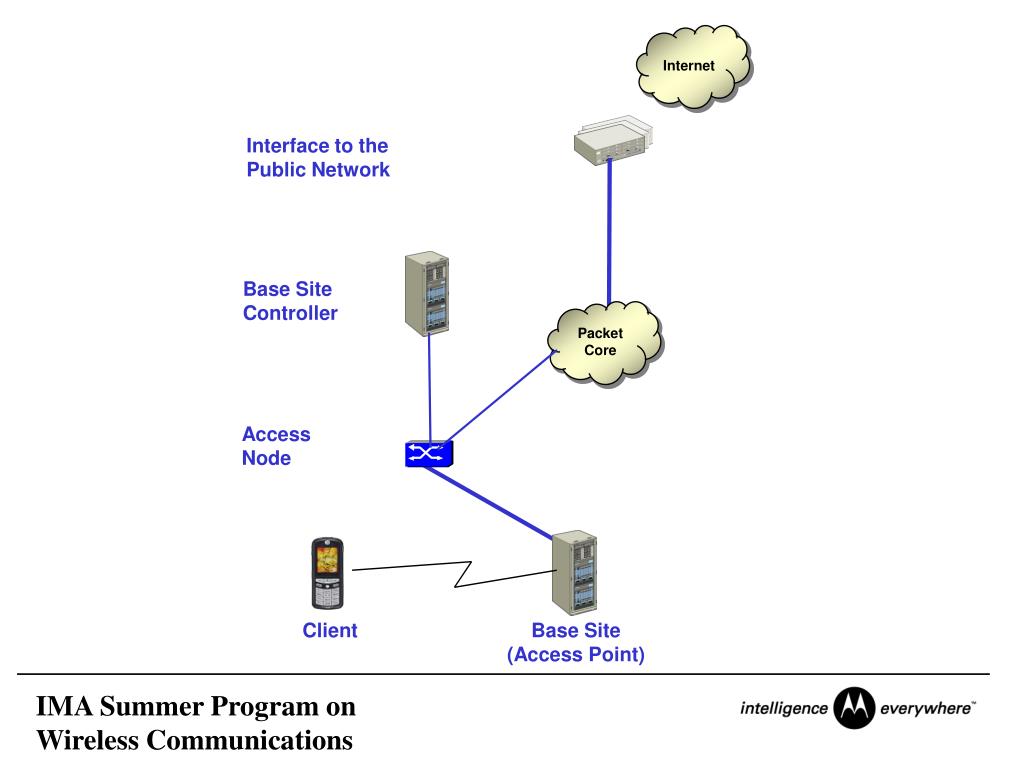 Internet

Interface to the Public Network

Base Site Controller

Packet Core

Access Node

Client

Base Site (Access Point)

IMA Summer Program on Wireless Communications

intelligence everywhere™